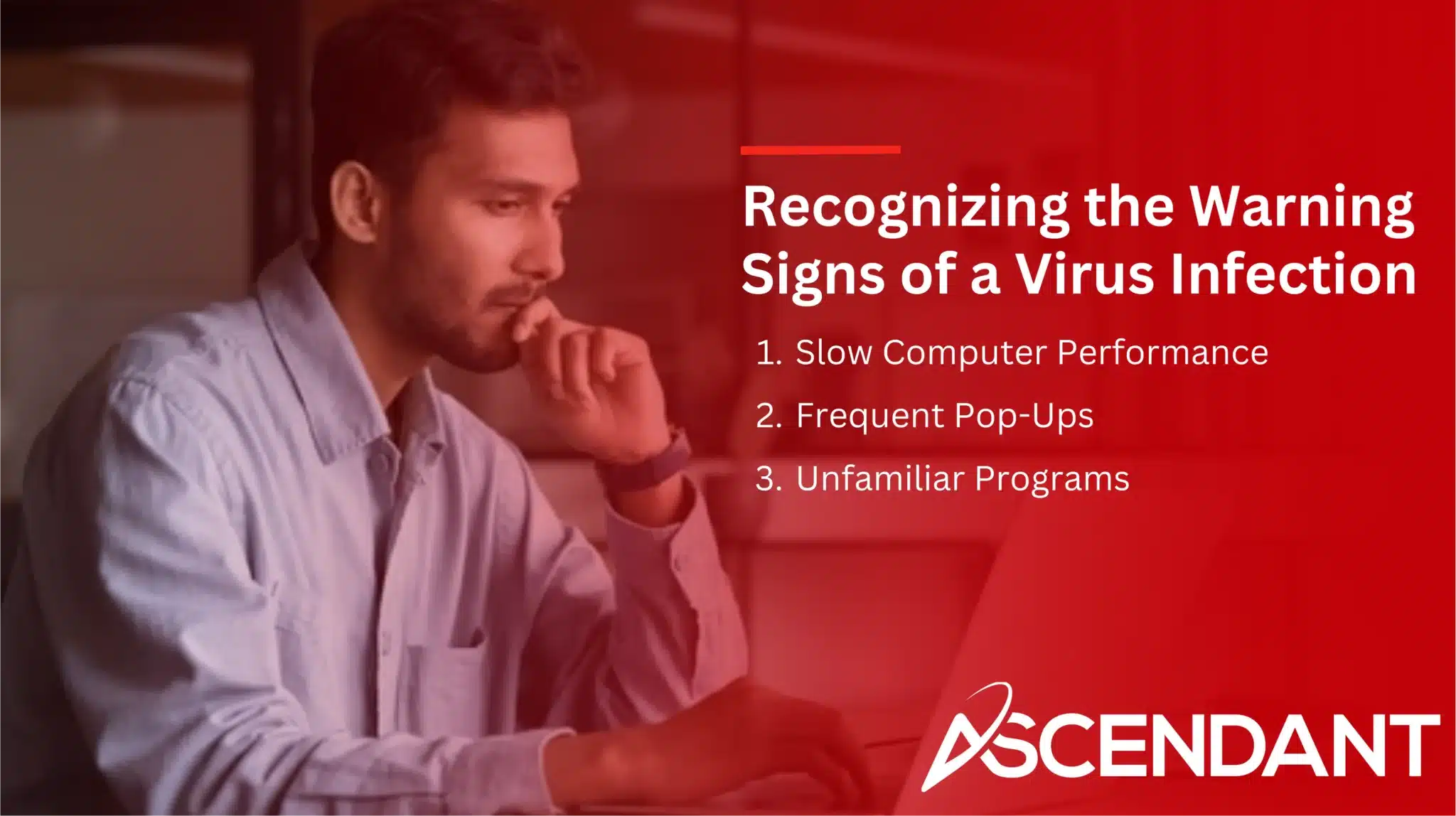 Recognizing the Warning Signs of a Virus Infection

1. Slow Computer Performance
2. Frequent Pop-Ups
3. Unfamiliar Programs

ASCENDANT